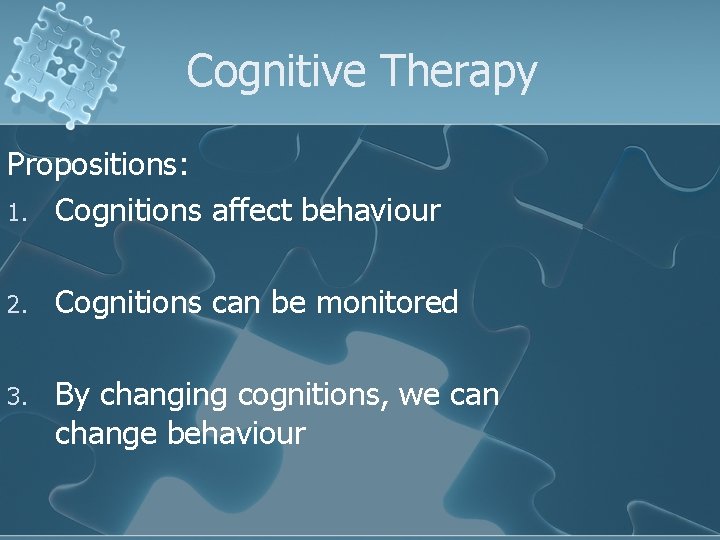 Cognitive Therapy

Propositions:

1. Cognitions affect behaviour

2. Cognitions can be monitored

3. By changing cognitions, we can change behaviour